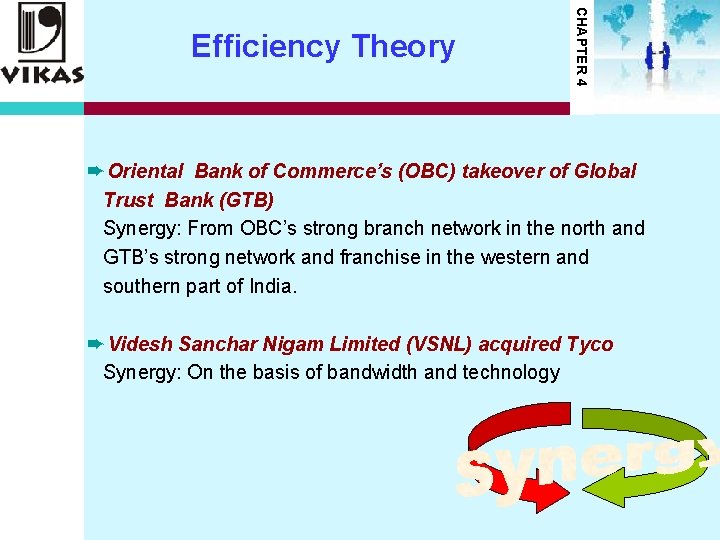 VIKAS

Efficiency Theory

CHAPTER 4

Oriental Bank of Commerce's (OBC) takeover of Global Trust Bank (GTB)
Synergy: From OBC's strong branch network in the north and GTB's strong network and franchise in the western and southern part of India.

Videsh Sanchar Nigam Limited (VSNL) acquired Tyco
Synergy: On the basis of bandwidth and technology

synergy